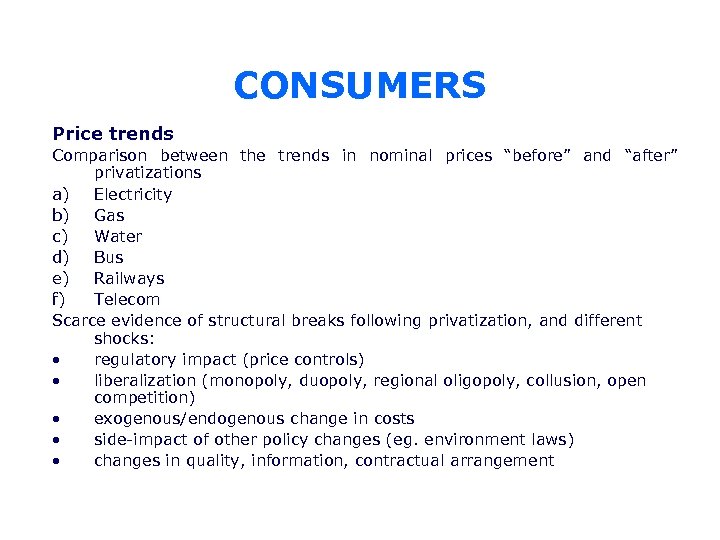 CONSUMERS

Price trends

Comparison between the trends in nominal prices “before” and “after” privatizations

a) Electricity
b) Gas
c) Water
d) Bus
e) Railways
f) Telecom

Scarce evidence of structural breaks following privatization, and different shocks:

• regulatory impact (price controls)
• liberalization (monopoly, duopoly, regional oligopoly, collusion, open competition)
• exogenous/endogenous change in costs
• side-impact of other policy changes (eg. environment laws)
• changes in quality, information, contractual arrangement